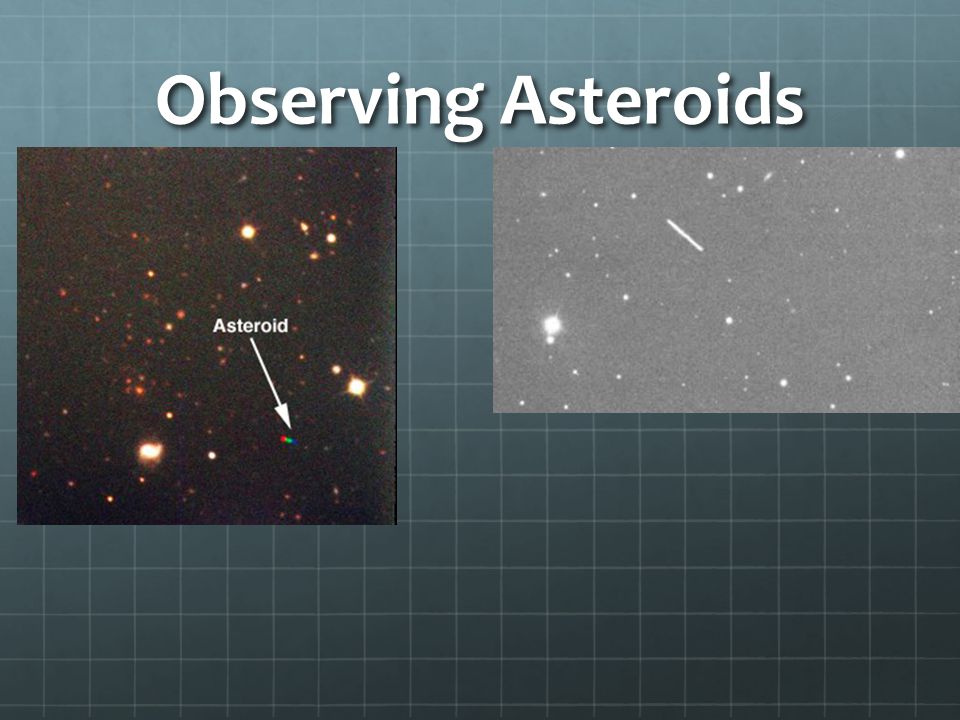 Observing Asteroids

Asteroid